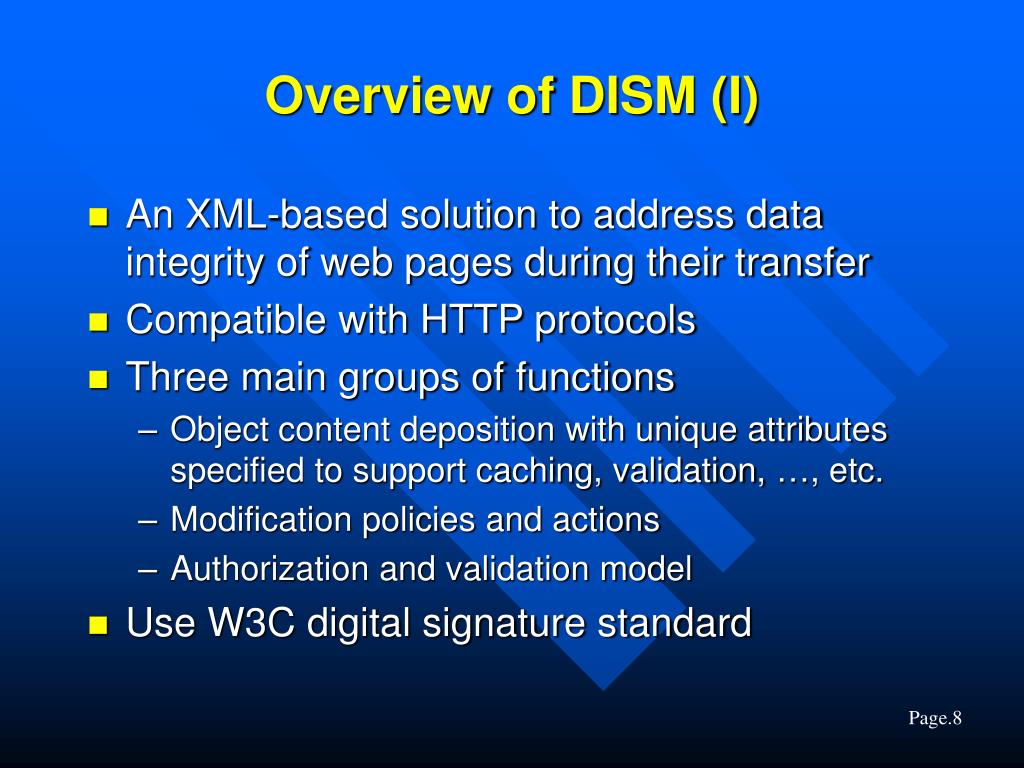 Overview of DISM (I)

- An XML-based solution to address data integrity of web pages during their transfer
- Compatible with HTTP protocols
- Three main groups of functions
  – Object content deposition with unique attributes specified to support caching, validation, …, etc.
  – Modification policies and actions
  – Authorization and validation model
- Use W3C digital signature standard

Page.8